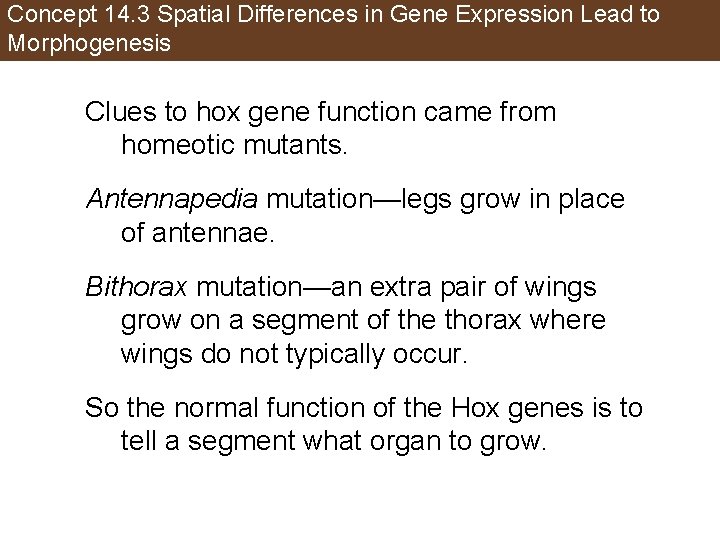 Concept 14.3 Spatial Differences in Gene Expression Lead to Morphogenesis

Clues to hox gene function came from homeotic mutants.

Antennapedia mutation—legs grow in place of antennae.

Bithorax mutation—an extra pair of wings grow on a segment of the thorax where wings do not typically occur.

So the normal function of the Hox genes is to tell a segment what organ to grow.